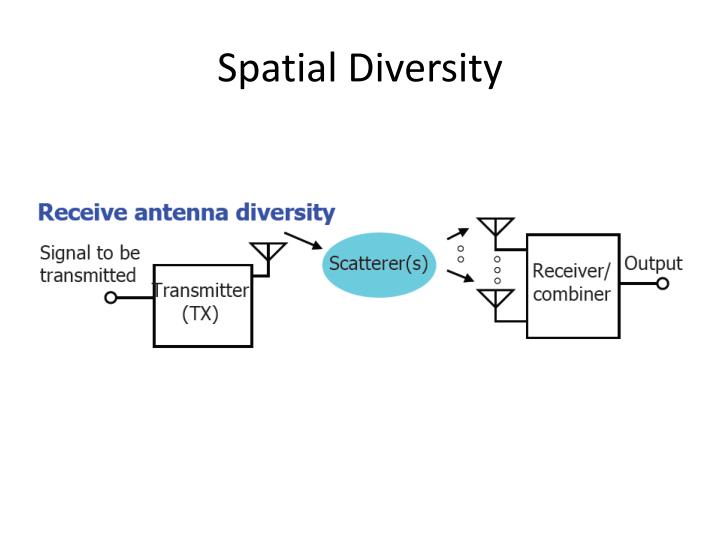 Spatial Diversity

Receive antenna diversity

Signal to be transmitted

Transmitter (TX)

Scatterer(s)

Receiver/ combiner

Output